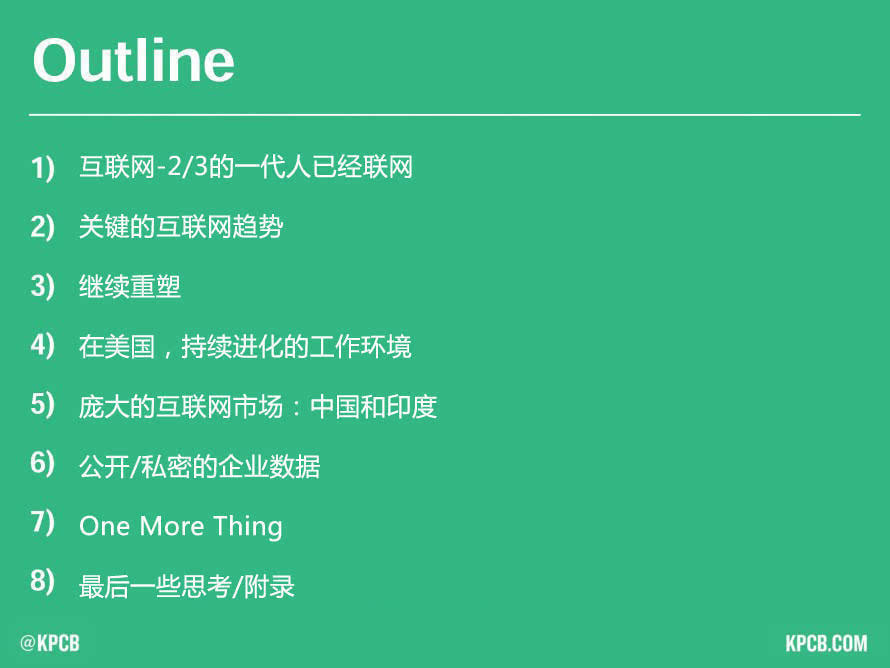 Outline

1) 互联网-2/3的一代人已经联网

2) 关键的互联网趋势

3) 继续重塑

4) 在美国，持续进化的工作环境

5) 庞大的互联网市场：中国和印度

6) 公开/私密的企业数据

7) One More Thing

8) 最后一些思考/附录

@KPCB

KPCB.COM